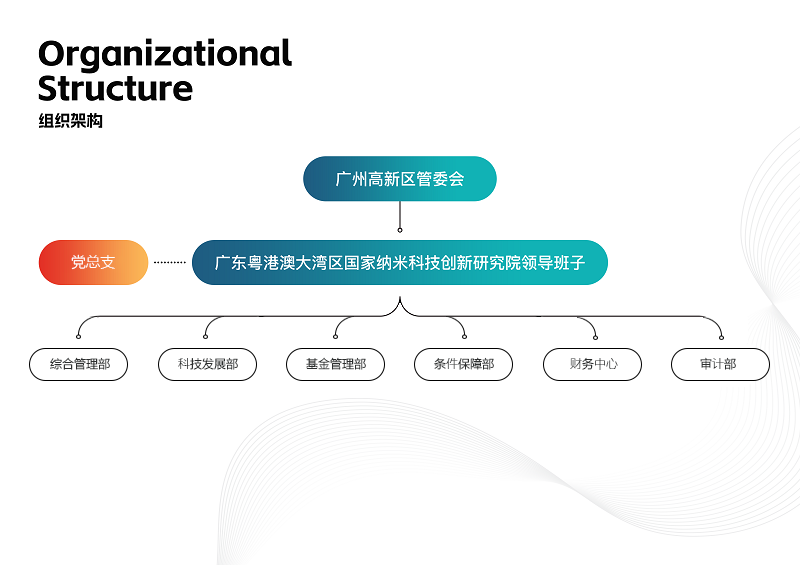 Organizational Structure
组织架构

广州高新区管委会

党总支

广东粤港澳大湾区国家纳米科技创新研究院领导班子

综合管理部

科技发展部

基金管理部

条件保障部

财务中心

审计部